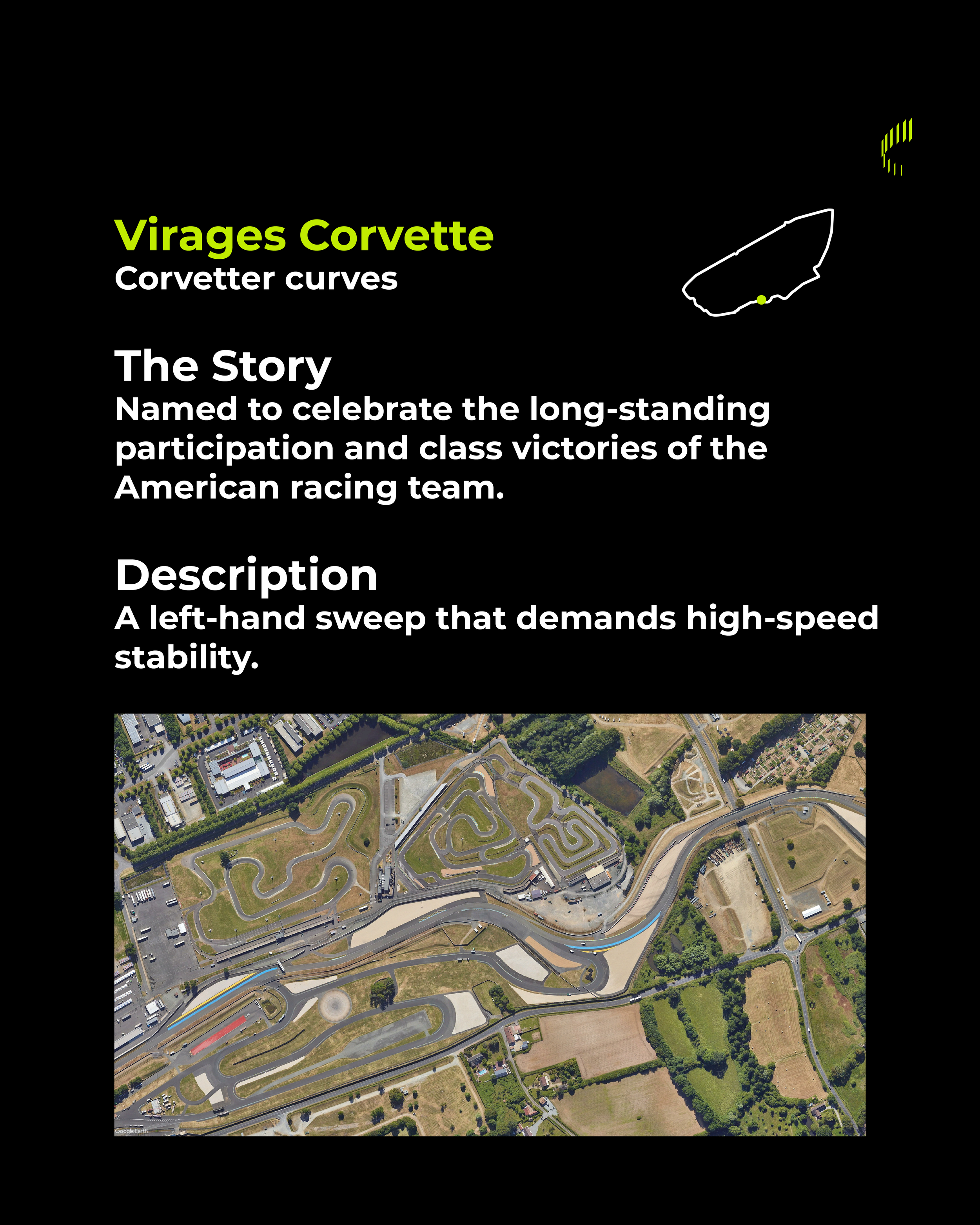 Virages Corvette
Corvetter curves

The Story
Named to celebrate the long-standing participation and class victories of the American racing team.

Description
A left-hand sweep that demands high-speed stability.

Google Earth